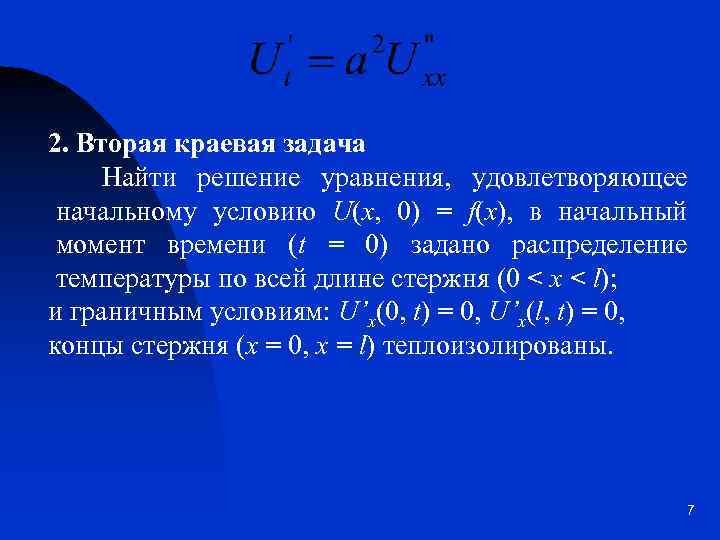 $U_t^{'} = a^2 U_{xx}^{''}$

2. Вторая краевая задача

Найти решение уравнения, удовлетворяющее начальному условию $U(x, 0) = f(x)$, в начальный момент времени ($t = 0$) задано распределение температуры по всей длине стержня ($0 < x < l$);

и граничным условиям: $U'_x(0, t) = 0$, $U'_x(l, t) = 0$, концы стержня ($x = 0$, $x = l$) теплоизолированы.

7